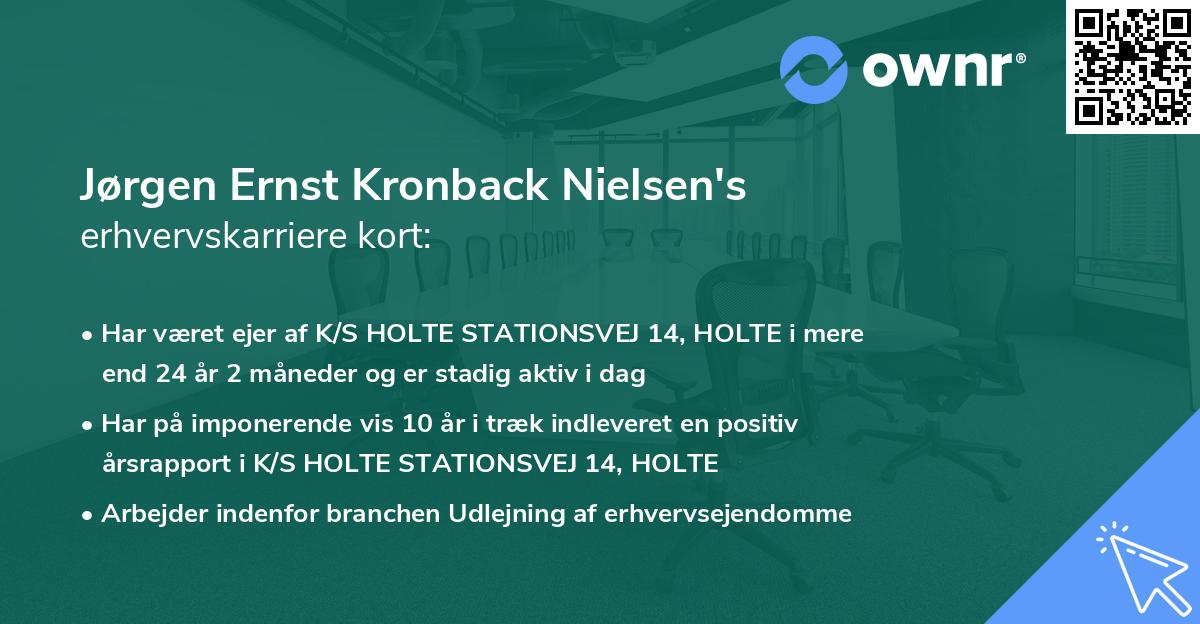 ownr®

Jørgen Ernst Kronback Nielsen's
erhvervskarriere kort:

• Har været ejer af K/S HOLTE STATIONSVEJ 14, HOLTE i mere end 24 år 2 måneder og er stadig aktiv i dag

• Har på imponerende vis 10 år i træk indleveret en positiv årsrapport i K/S HOLTE STATIONSVEJ 14, HOLTE

• Arbejder indenfor branchen Udlejning af erhvervsejendomme